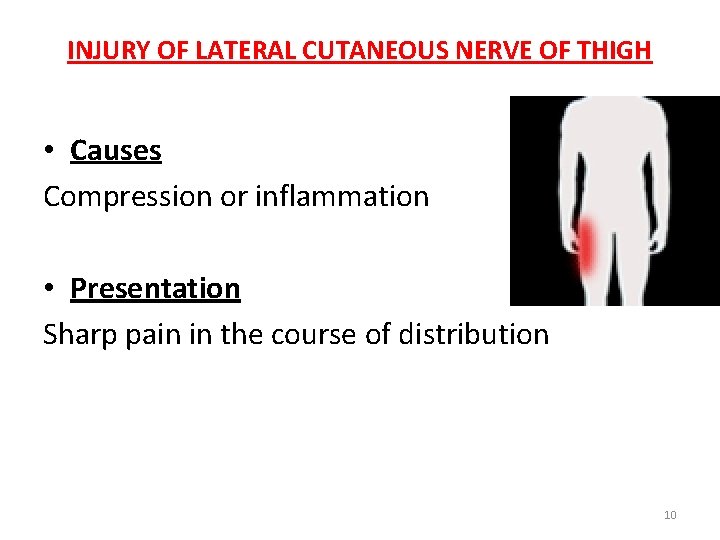 INJURY OF LATERAL CUTANEOUS NERVE OF THIGH

• Causes
Compression or inflammation

• Presentation
Sharp pain in the course of distribution

10